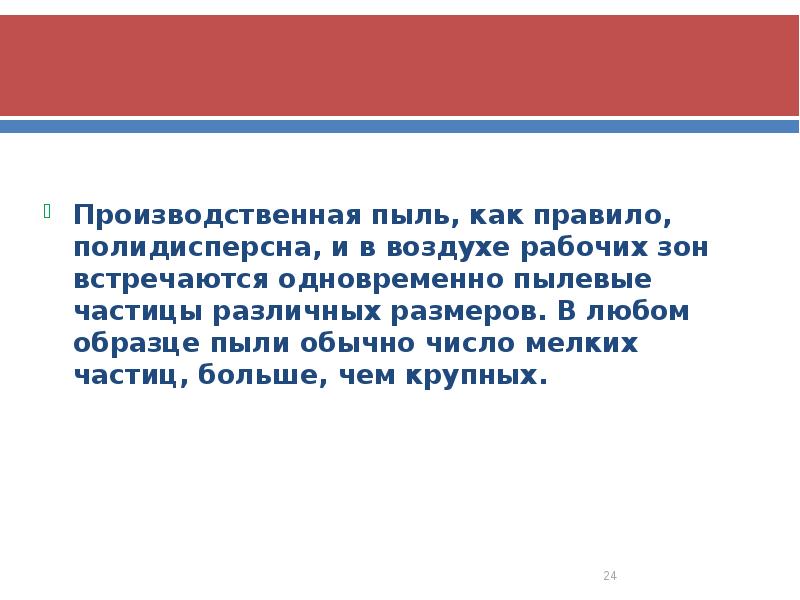 Производственная пыль, как правило, полидисперсна, и в воздухе рабочих зон встречаются одновременно пылевые частицы различных размеров. В любом образце пыли обычно число мелких частиц, больше, чем крупных.

24